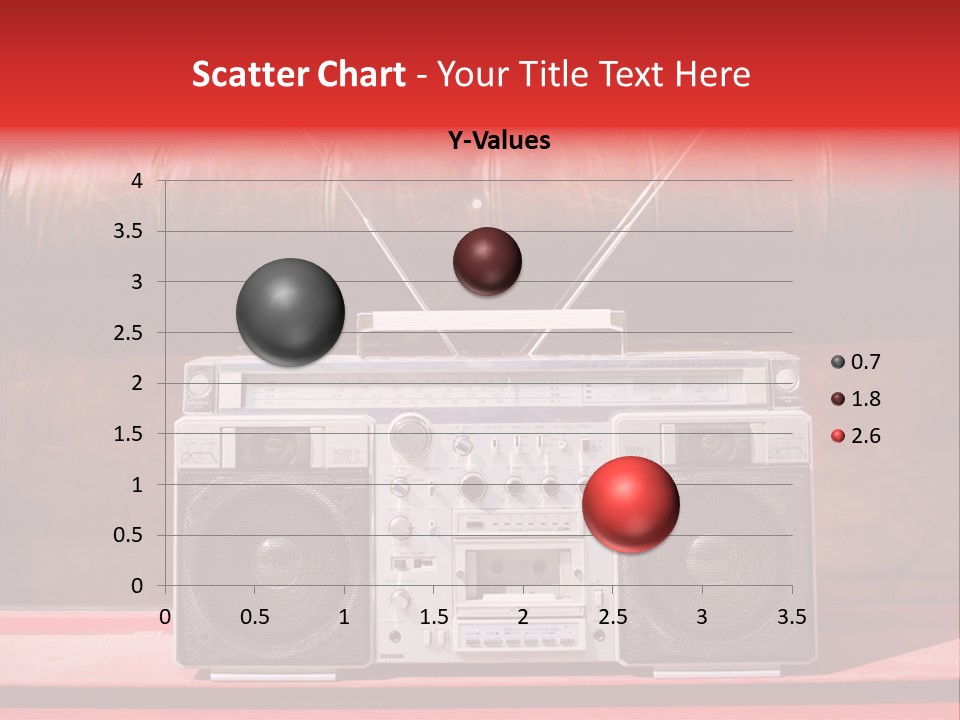 Scatter Chart - Your Title Text Here

Y-Values

4
3.5
3
2.5
2
1.5
1
0.5
0

0 0.5 1 1.5 2 2.5 3 3.5

0.7
1.8
2.6